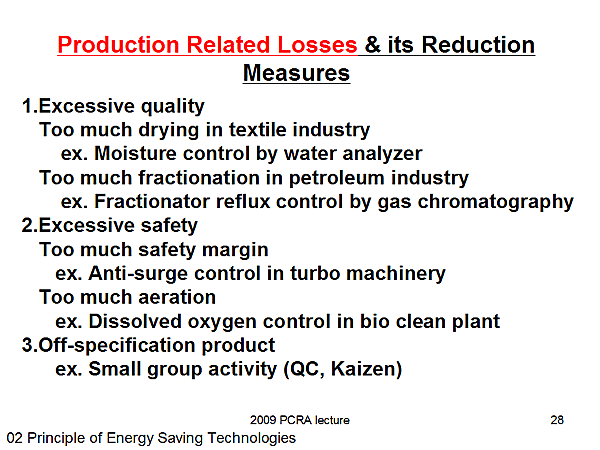 Production Related Losses & its Reduction Measures

1.Excessive quality
Too much drying in textile industry
ex. Moisture control by water analyzer
Too much fractionation in petroleum industry
ex. Fractionator reflux control by gas chromatography
2.Excessive safety
Too much safety margin
ex. Anti-surge control in turbo machinery
Too much aeration
ex. Dissolved oxygen control in bio clean plant
3.Off-specification product
ex. Small group activity (QC, Kaizen)

2009 PCRA lecture

28

02 Principle of Energy Saving Technologies